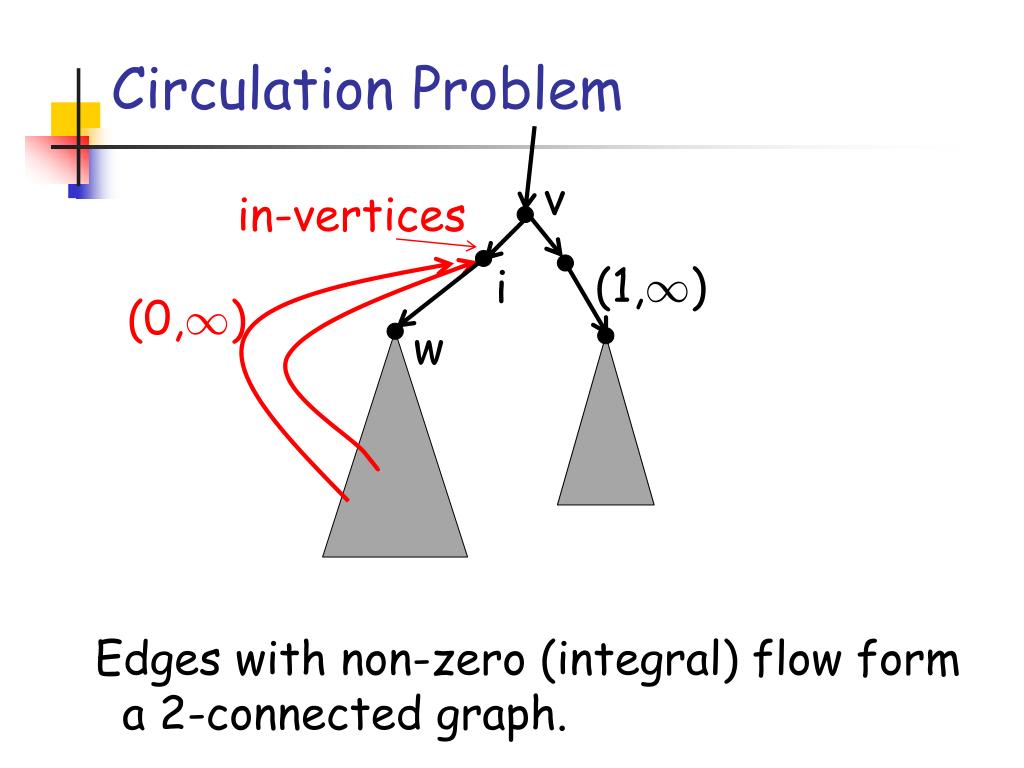 Circulation Problem

in-vertices

v

i

$(1,\infty)$

$(0,\infty)$

w

Edges with non-zero (integral) flow form a 2-connected graph.